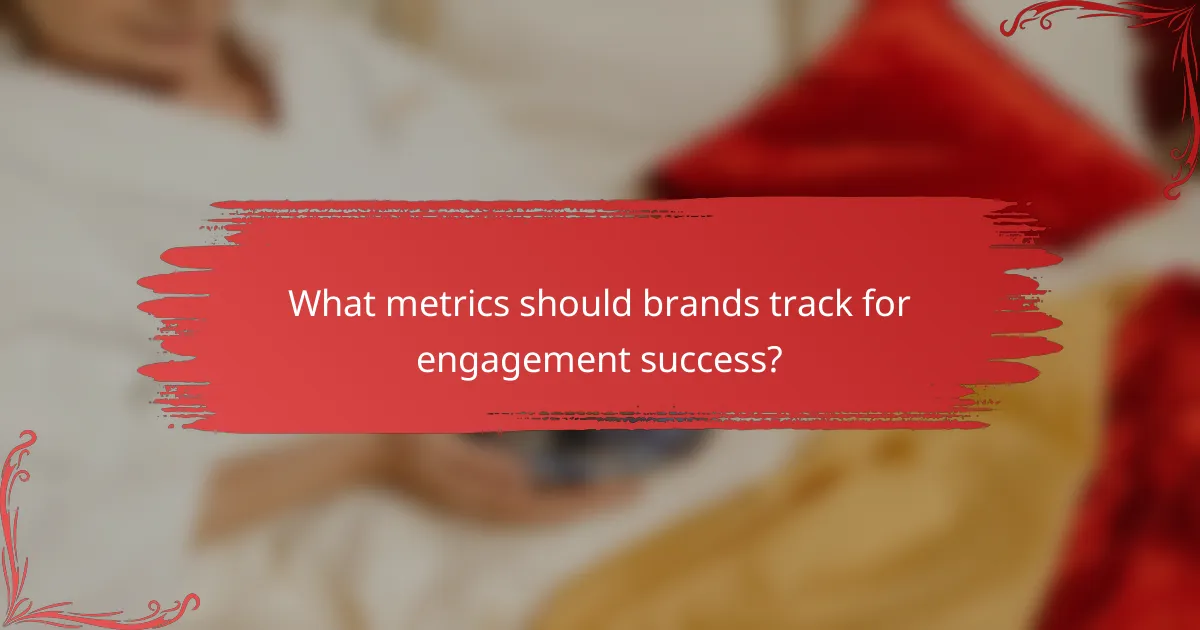 What metrics should brands track for engagement success?